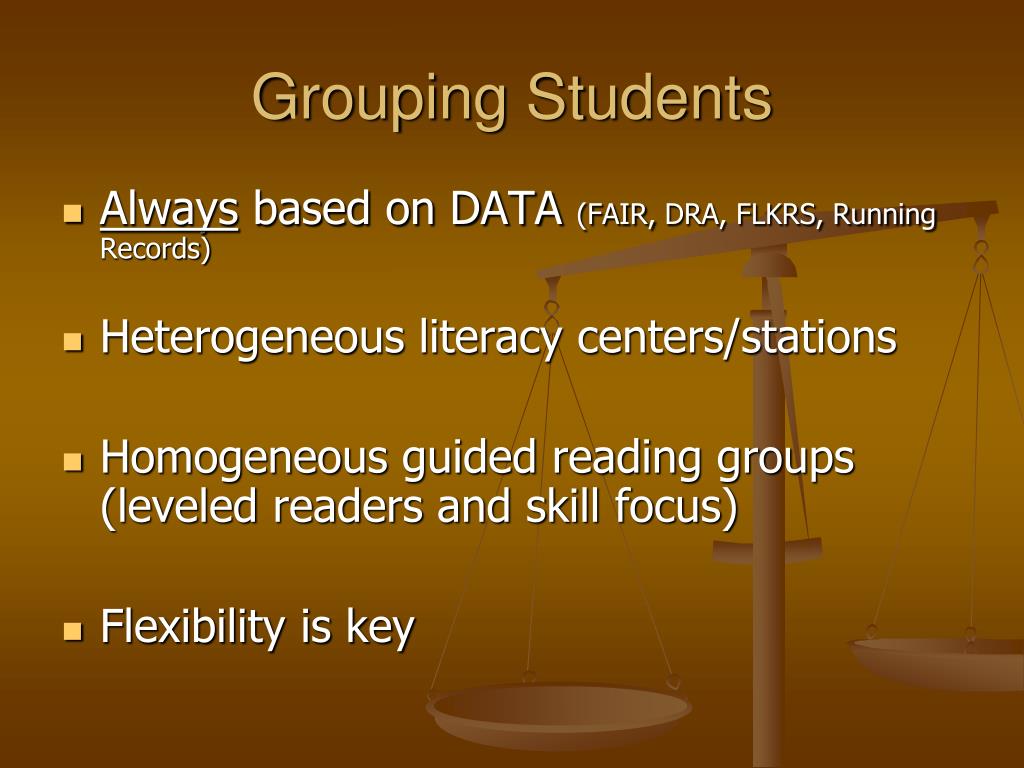 Grouping Students

- Always based on DATA (FAIR, DRA, FLKRS, Running Records)
- Heterogeneous literacy centers/stations
- Homogeneous guided reading groups (leveled readers and skill focus)
- Flexibility is key